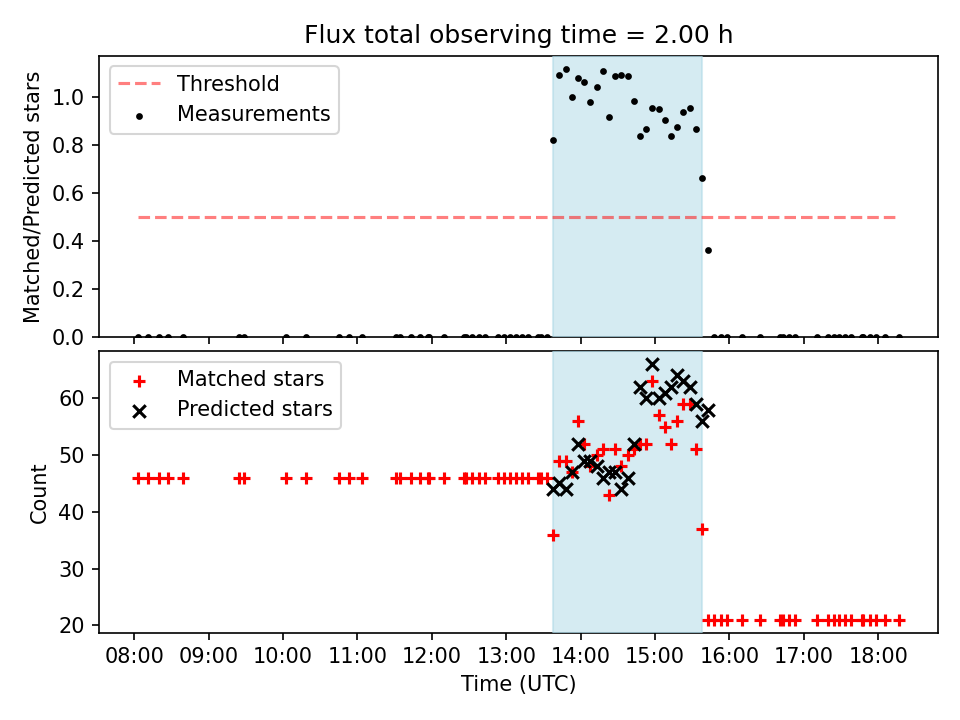 Flux total observing time = 2.00 h

Threshold
Measurements

Matched/Predicted stars

1.0
0.8
0.6
0.4
0.2
0.0

Matched stars
Predicted stars

Count

60
50
40
30
20

08:00 09:00 10:00 11:00 12:00 13:00 14:00 15:00 16:00 17:00 18:00

Time (UTC)